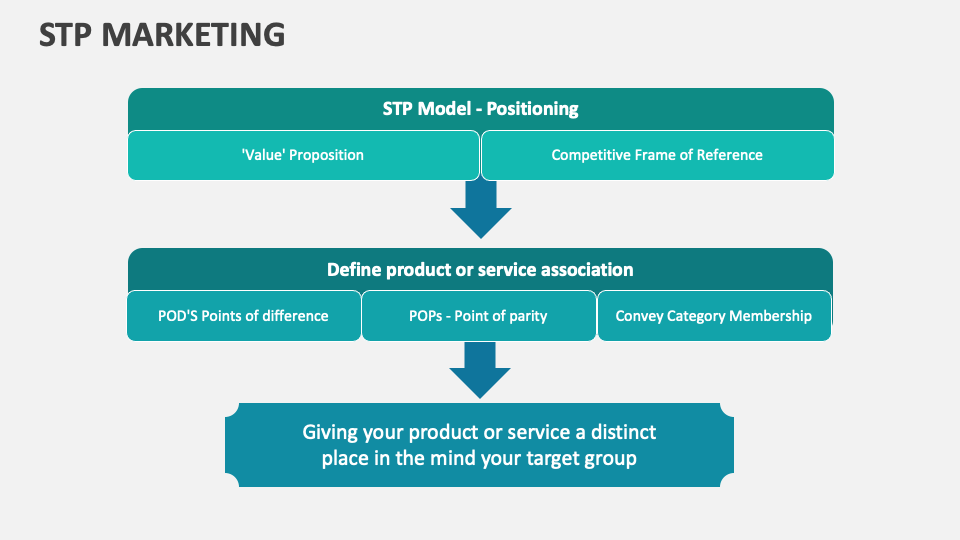 STP MARKETING

STP Model - Positioning

'Value' Proposition

Competitive Frame of Reference

Define product or service association

POD'S Points of difference

POPs - Point of parity

Convey Category Membership

Giving your product or service a distinct place in the mind your target group